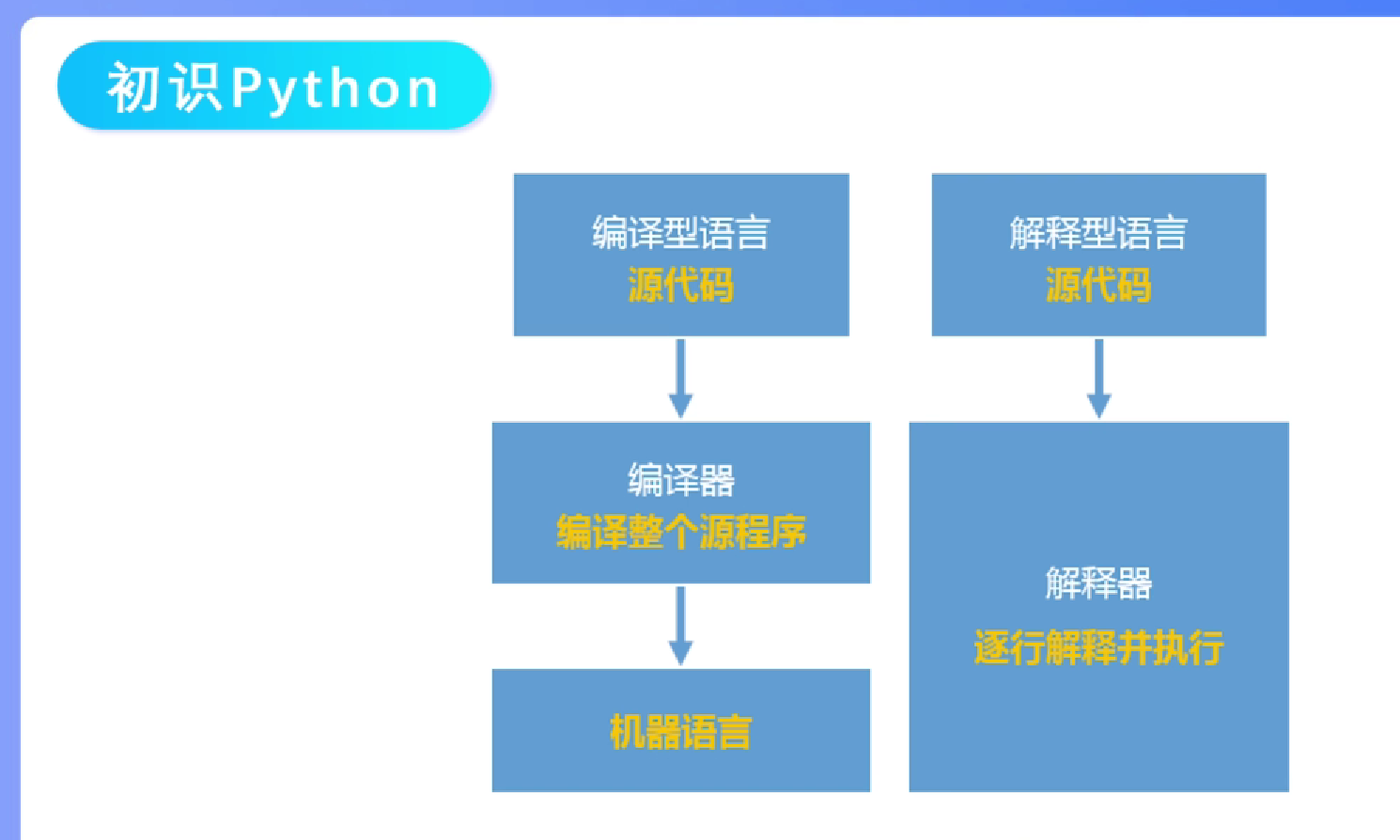 初识Python

编译型语言
源代码

编译器
编译整个源程序

机器语言

解释型语言
源代码

解释器
逐行解释并执行